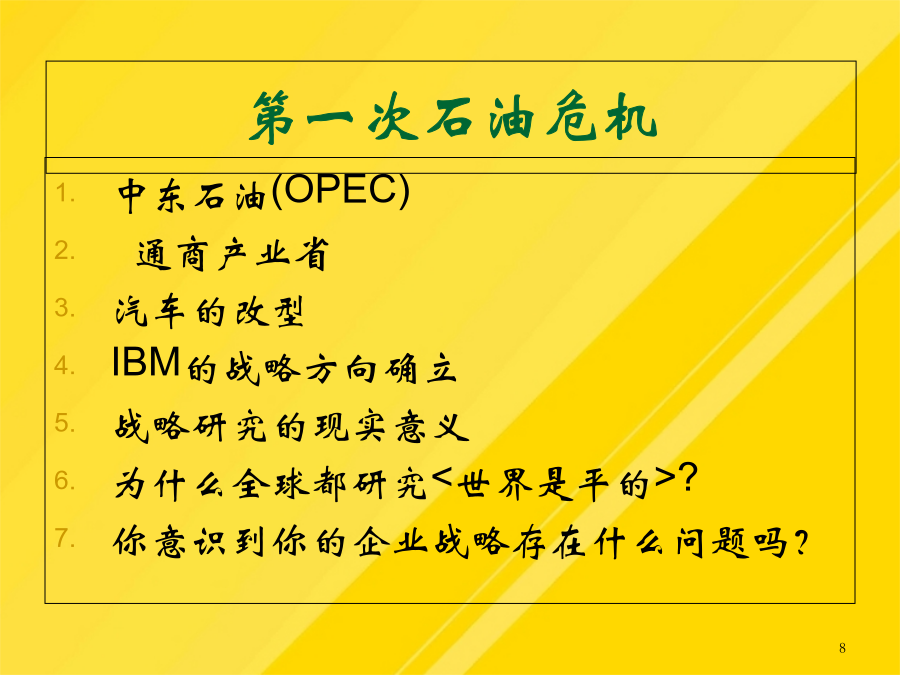 第一次石油危机

1. 中东石油(OPEC)
2. 通商产业省
3. 汽车的改型
4. IBM的战略方向确立
5. 战略研究的现实意义
6. 为什么全球都研究<世界是平的>?
7. 你意识到你的企业战略存在什么问题吗?

8